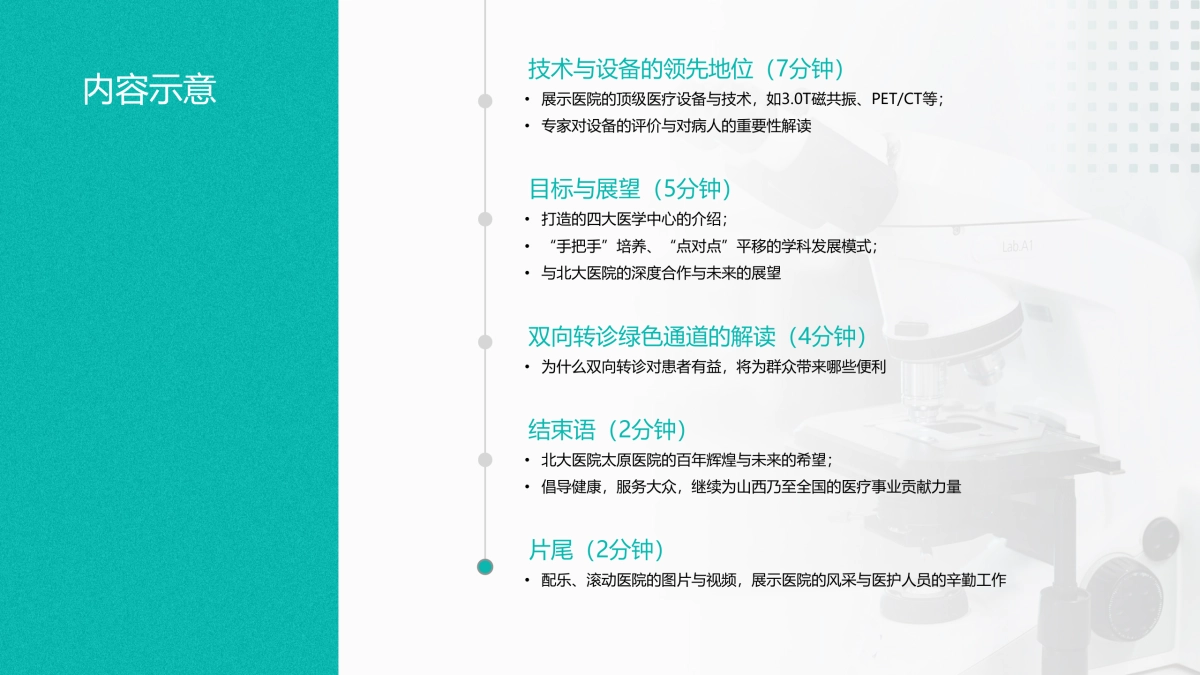 内容示意

技术与设备的领先地位（7分钟）

• 展示医院的顶级医疗设备与技术，如3.0T磁共振、PET/CT等；
• 专家对设备的评价与对病人的重要性解读

目标与展望（5分钟）

• 打造的四大医学中心的介绍；
• “手把手”培养、“点对点”平移的学科发展模式；
• 与北大医院的深度合作与未来的展望

双向转诊绿色通道的解读（4分钟）

• 为什么双向转诊对患者有益，将为群众带来哪些便利

结束语（2分钟）

• 北大医院太原医院的百年辉煌与未来的希望；
• 倡导健康，服务大众，继续为山西乃至全国的医疗事业贡献力量

片尾（2分钟）

• 配乐、滚动医院的图片与视频，展示医院的风采与医护人员的辛勤工作

Lab.A1